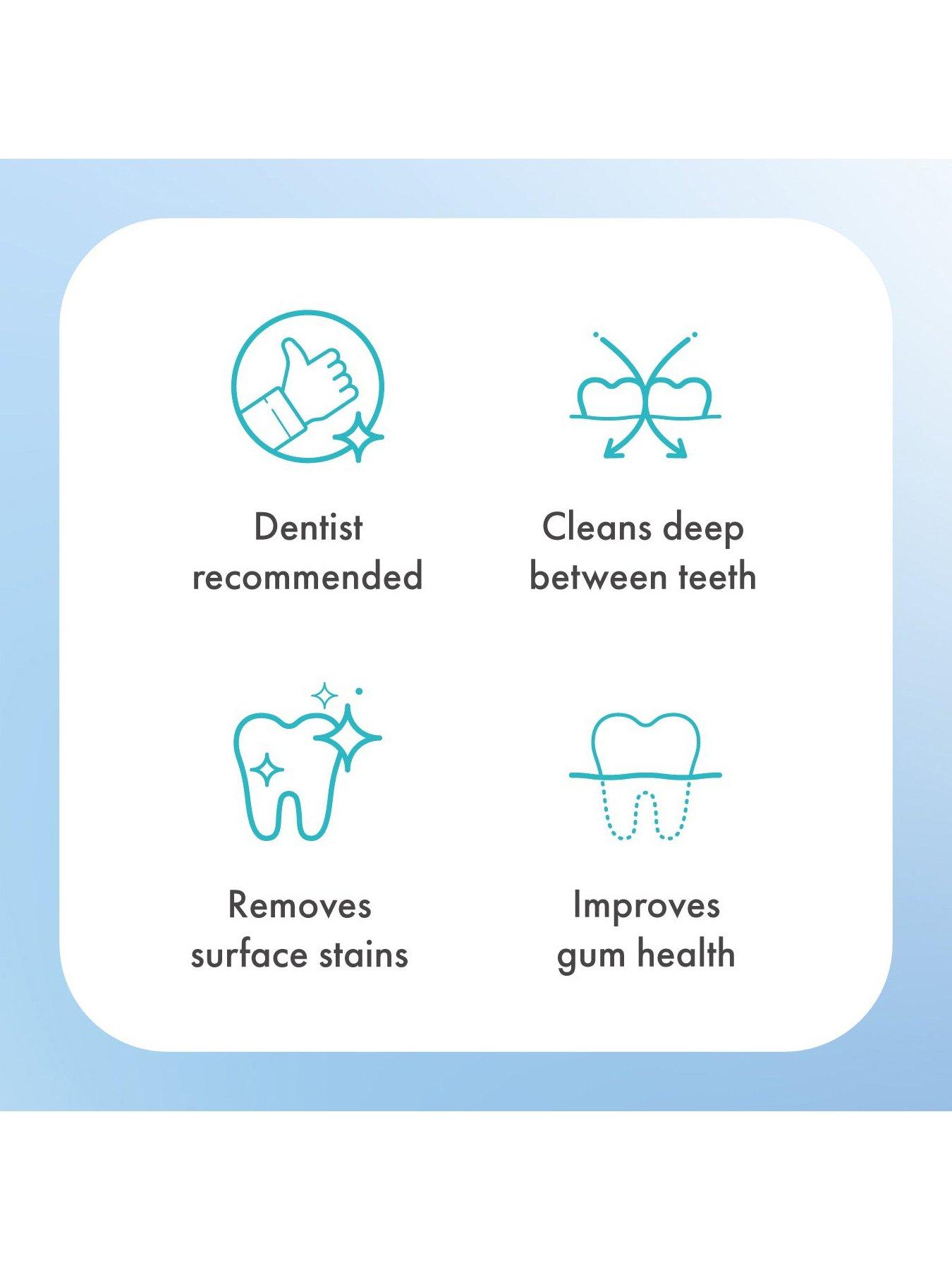 Dentist recommended

Cleans deep between teeth

Removes surface stains

Improves gum health